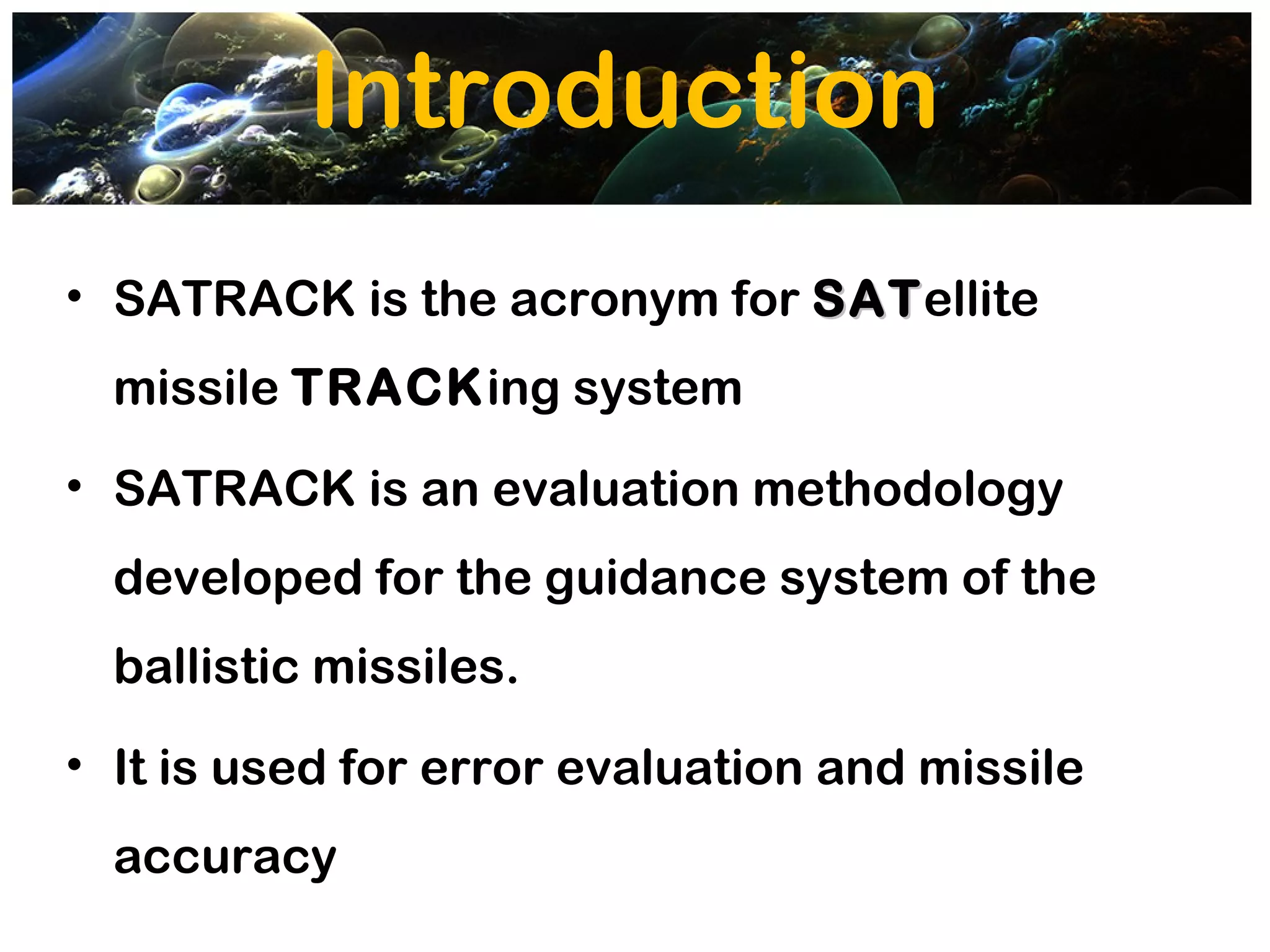 Introduction

• SATRACK is the acronym for SATellite missile TRACKing system

• SATRACK is an evaluation methodology developed for the guidance system of the ballistic missiles.

• It is used for error evaluation and missile accuracy